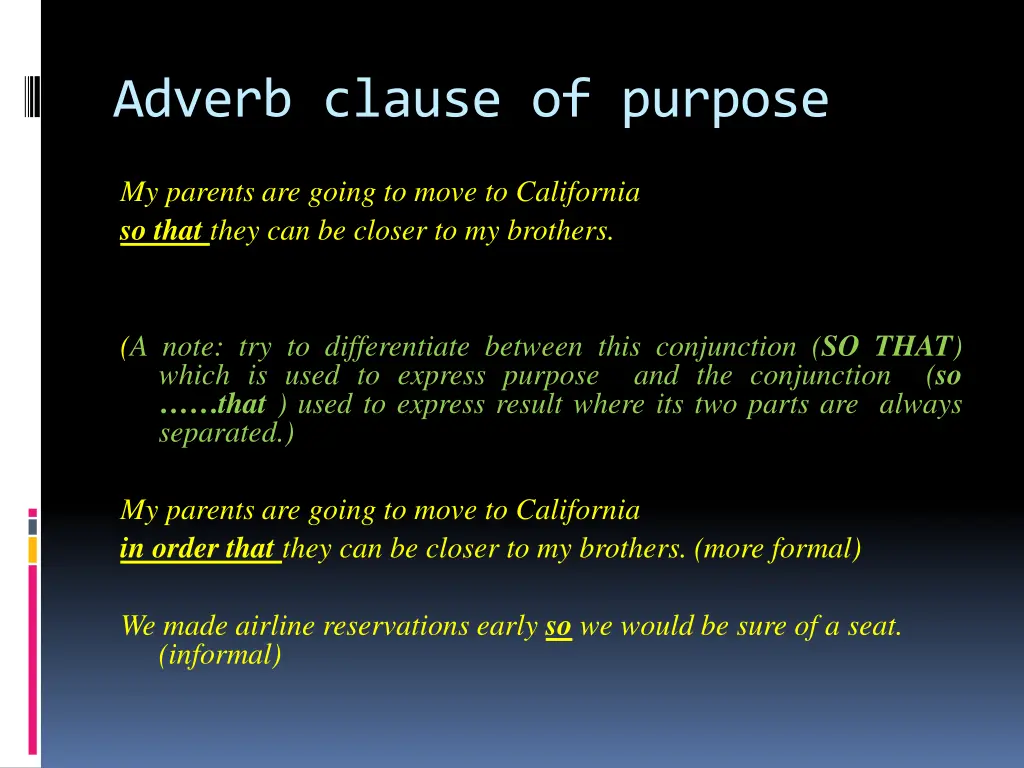 Adverb clause of purpose

My parents are going to move to California
so that they can be closer to my brothers.

(A note: try to differentiate between this conjunction (SO THAT) which is used to express purpose and the conjunction (so ……that ) used to express result where its two parts are always separated.)

My parents are going to move to California
in order that they can be closer to my brothers. (more formal)

We made airline reservations early so we would be sure of a seat. (informal)